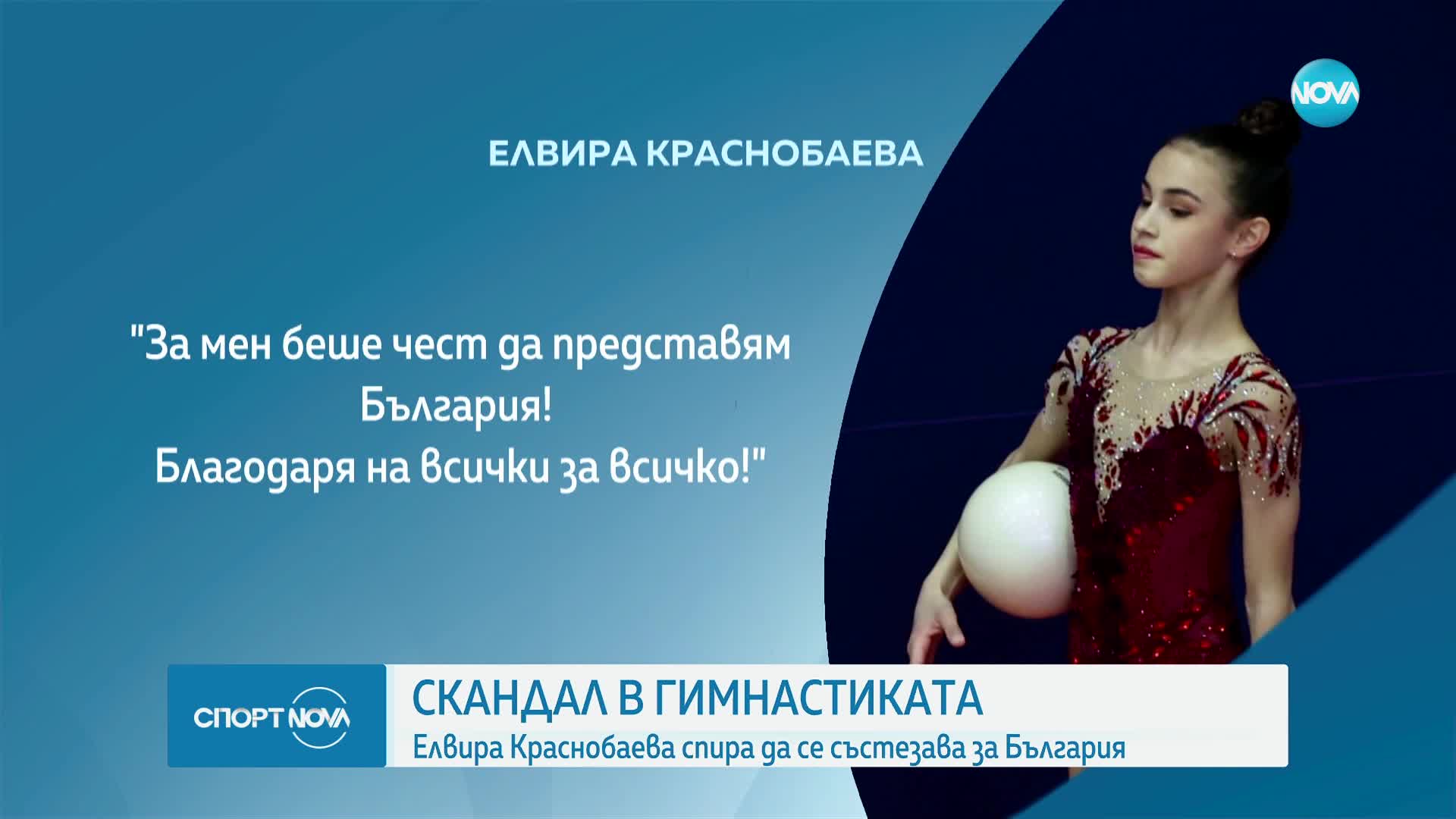 NOVA

ЕЛВИРА КРАСНОБАЕВА

"За мен беше чест да представям България!
Благодаря на всички за всичко!"

СПОРТ NOVA

СКАНДАЛ В ГИМНАСТИКАТА
Елвира Краснобаева спира да се състезава за България